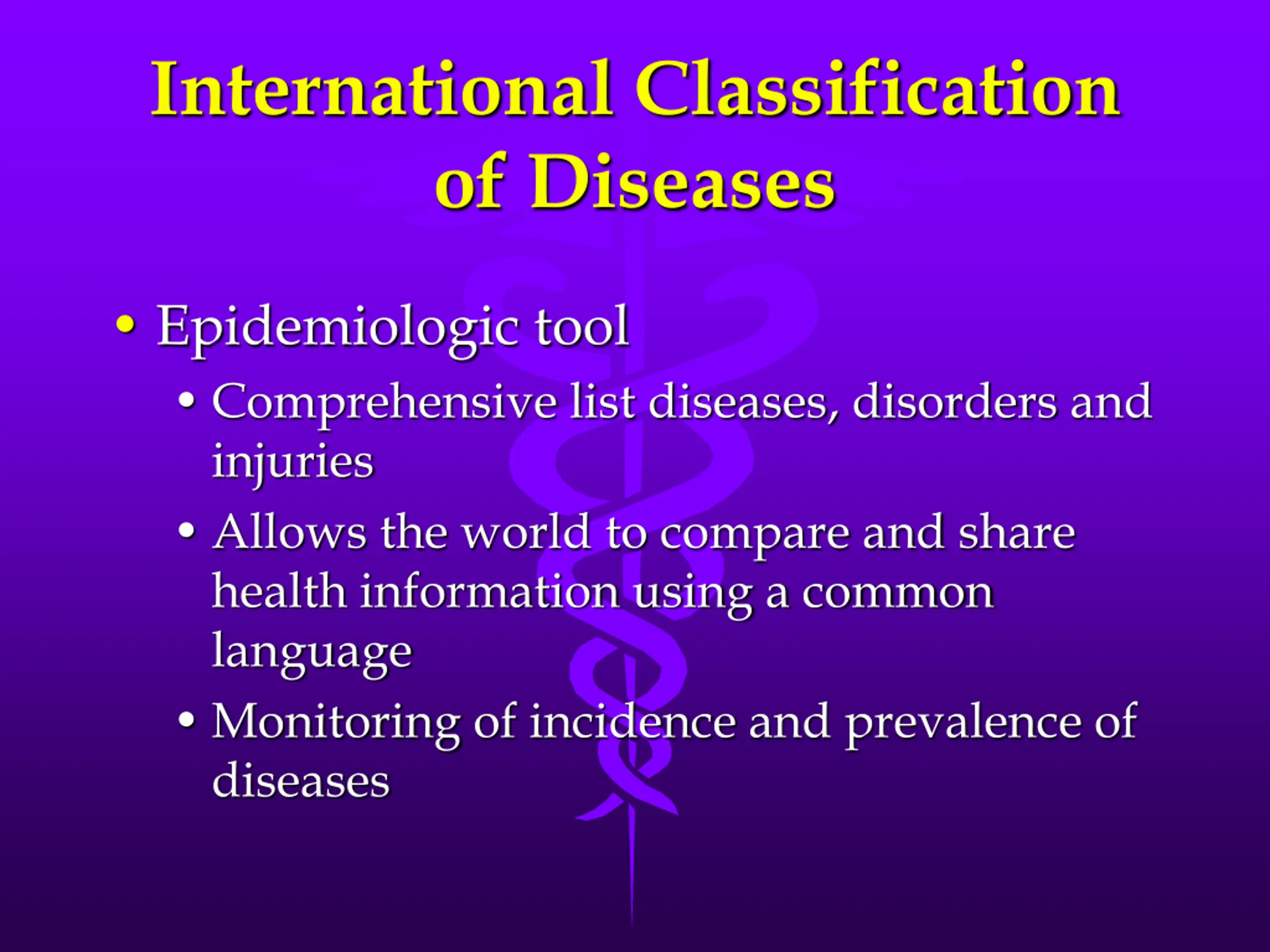 International Classification of Diseases

• Epidemiologic tool
  • Comprehensive list diseases, disorders and injuries
  • Allows the world to compare and share health information using a common language
  • Monitoring of incidence and prevalence of diseases